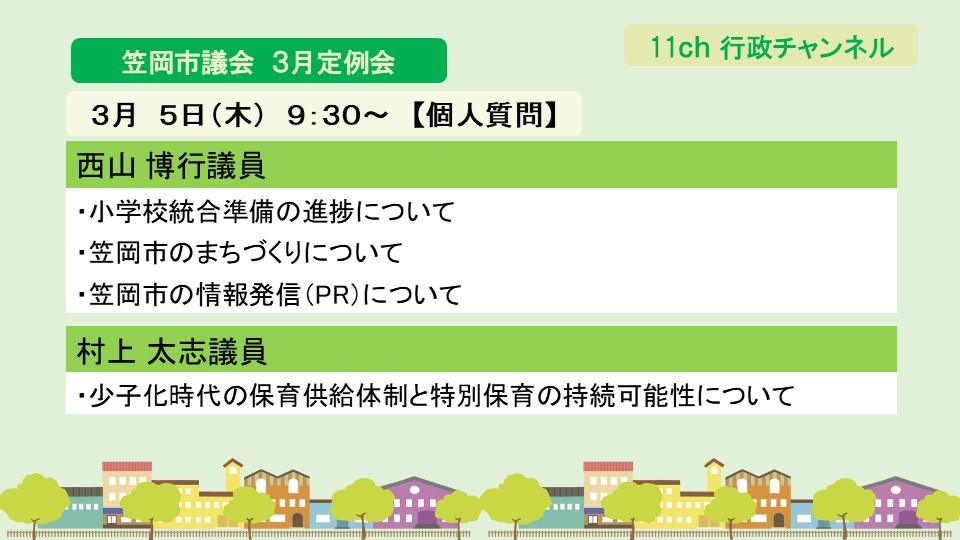 笠岡市議会　3月定例会

11ch 行政チャンネル

3月　5日（木）　9:30～ 【個人質問】

西山 博行議員

・小学校統合準備の進捗について

・笠岡市のまちづくりについて

・笠岡市の情報発信（PR）について

村上 太志議員

・少子化時代の保育供給体制と特別保育の持続可能性について